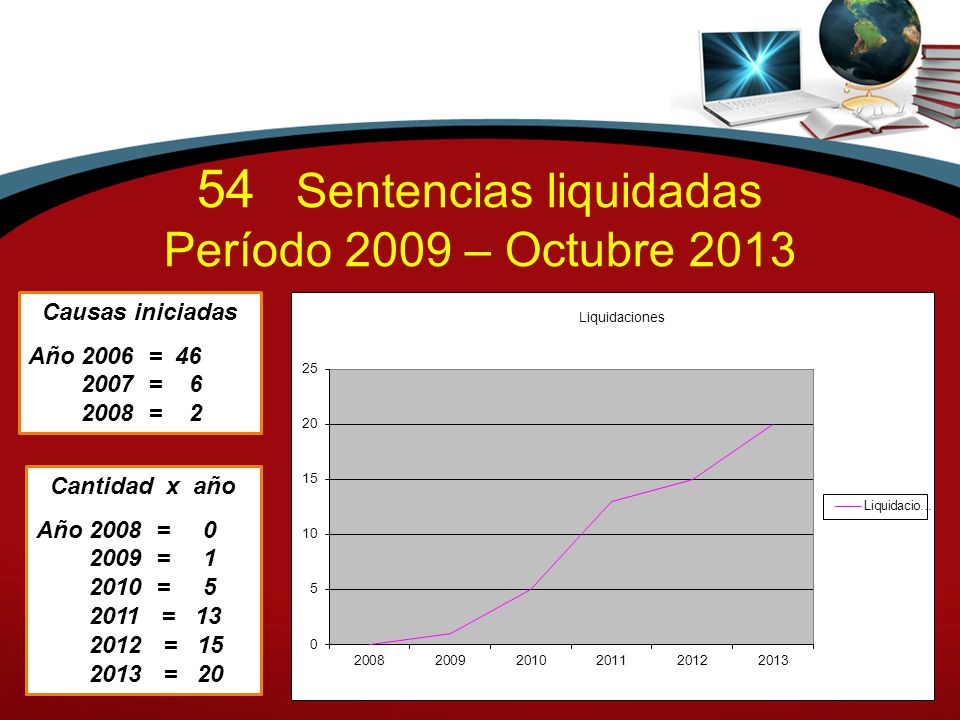 54 Sentencias liquidadas
Período 2009 – Octubre 2013

Causas iniciadas

Año 2006 = 46
2007 = 6
2008 = 2

Cantidad x año

Año 2008 = 0
2009 = 1
2010 = 5
2011 = 13
2012 = 15
2013 = 20

Liquidaciones

25
20
15
10
5
0

2008 2009 2010 2011 2012 2013

Liquidacio...